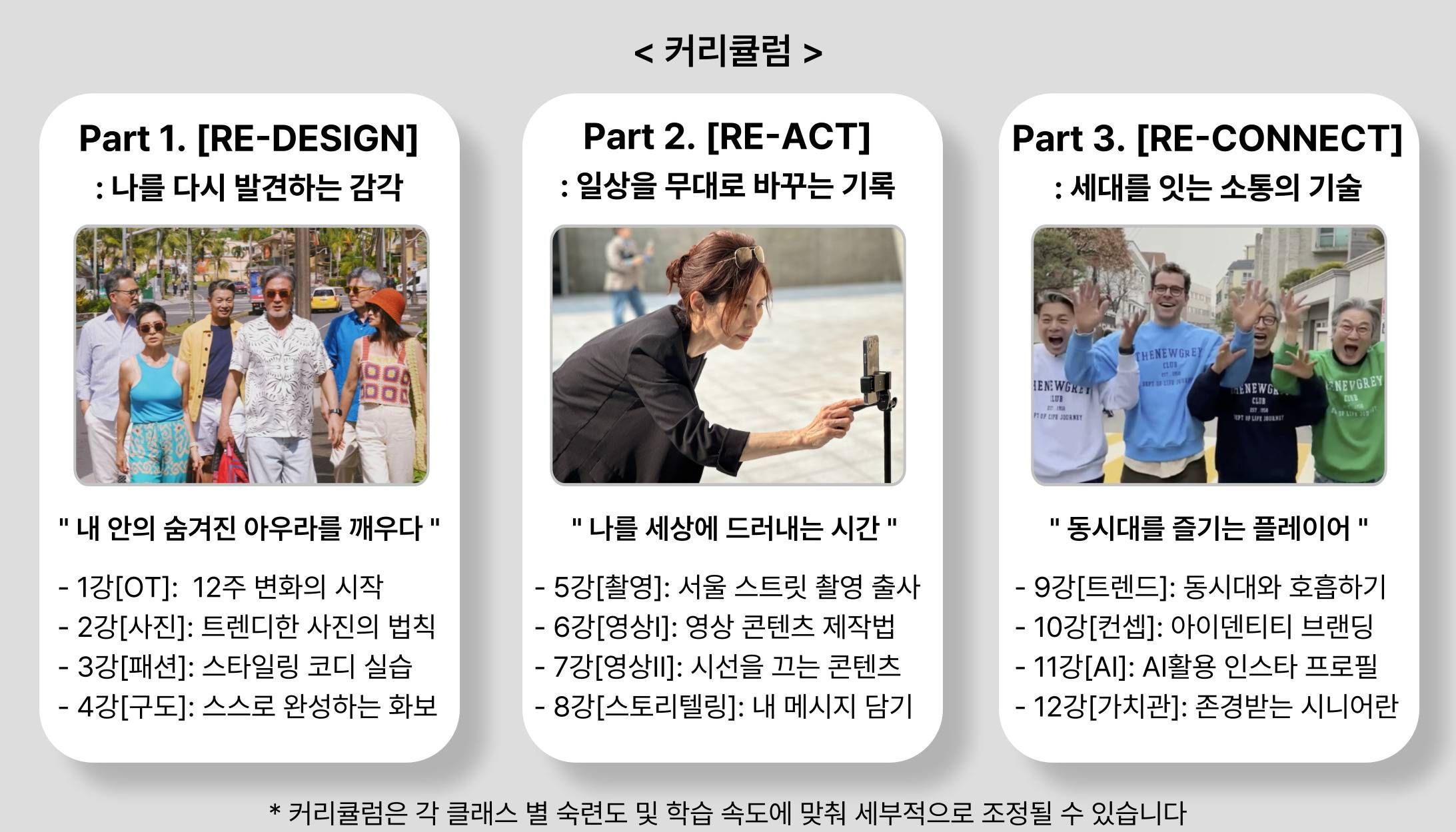 < 커리큘럼 >

Part 1. [RE-DESIGN]
: 나를 다시 발견하는 감각

" 내 안의 숨겨진 아우라를 깨우다 "

- 1강[OT]: 12주 변화의 시작
- 2강[사진]: 트렌디한 사진의 법칙
- 3강[패션]: 스타일링 코디 실습
- 4강[구도]: 스스로 완성하는 화보

Part 2. [RE-ACT]
: 일상을 무대로 바꾸는 기록

" 나를 세상에 드러내는 시간 "

- 5강[촬영]: 서울 스트릿 촬영 출사
- 6강[영상I]: 영상 콘텐츠 제작법
- 7강[영상II]: 시선을 끄는 콘텐츠
- 8강[스토리텔링]: 내 메시지 담기

Part 3. [RE-CONNECT]
: 세대를 잇는 소통의 기술

THENEWGREY CLUB

" 동시대를 즐기는 플레이어 "

- 9강[트렌드]: 동시대와 호흡하기
- 10강[컨셉]: 아이덴티티 브랜딩
- 11강[AI]: AI활용 인스타 프로필
- 12강[가치관]: 존경받는 시니어란

* 커리큘럼은 각 클래스 별 숙련도 및 학습 속도에 맞춰 세부적으로 조정될 수 있습니다